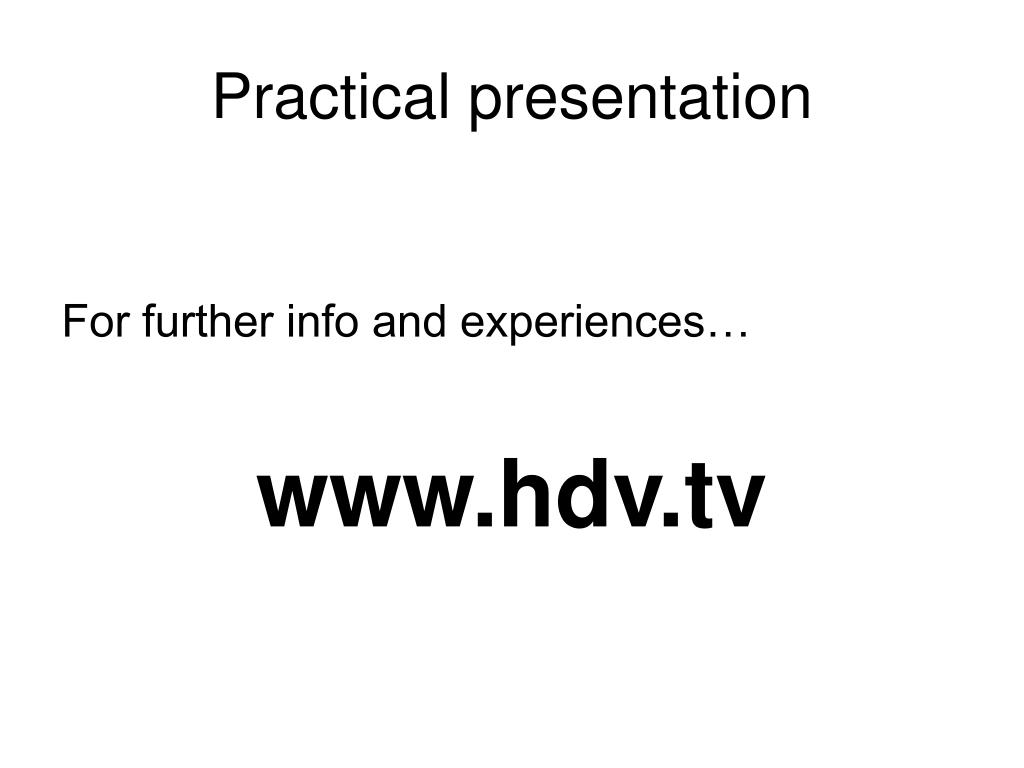 Practical presentation

For further info and experiences…

www.hdv.tv